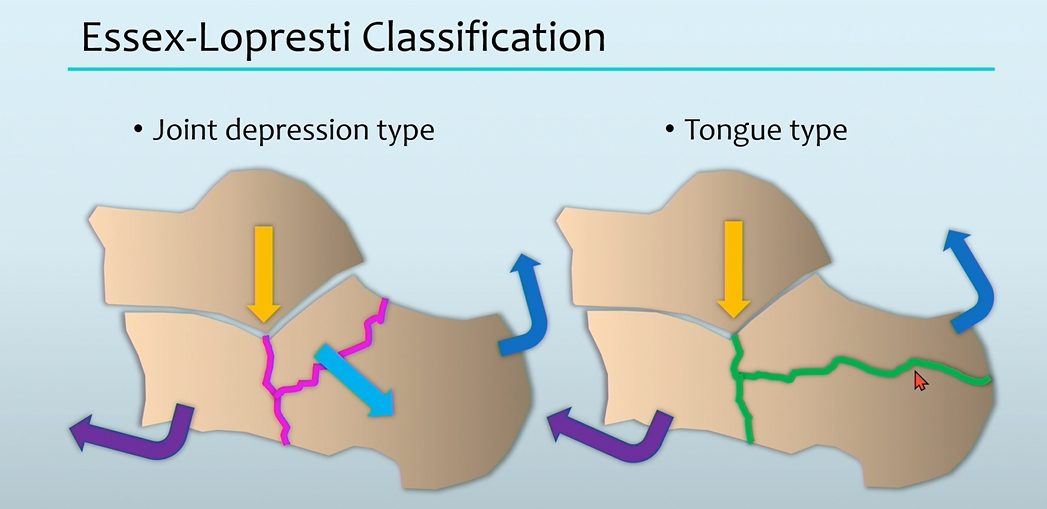 Essex-Lopresti Classification

• Joint depression type

• Tongue type